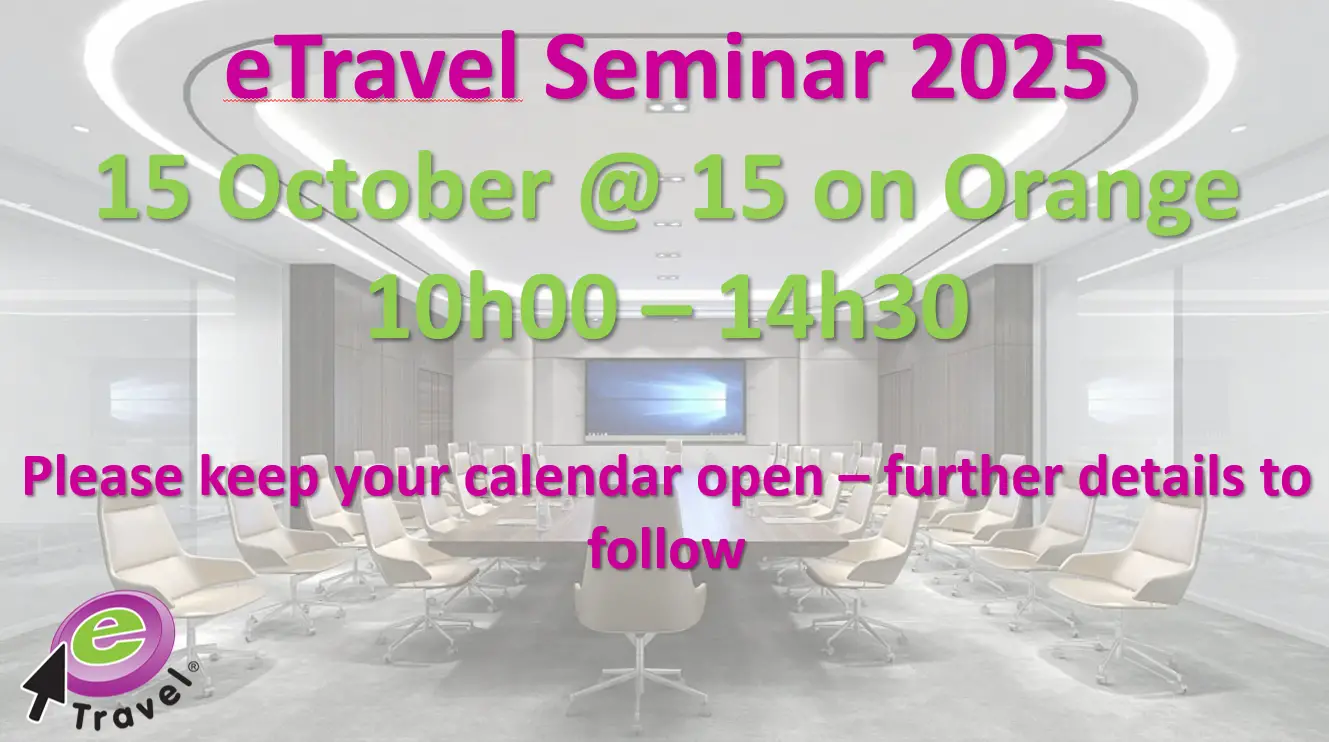 eTravel Seminar 2025
15 October @ 15 on Orange
10h00 – 14h30

Please keep your calendar open – further details to follow

e
Travel®